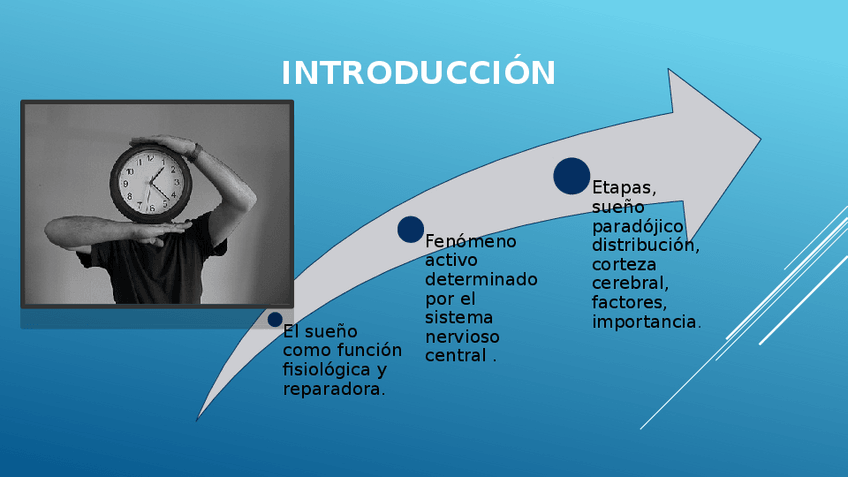 INTRODUCCIÓN

El sueño como función fisiológica y reparadora.

Fenómeno activo determinado por el sistema nervioso central .

Etapas, sueño paradójico distribución, corteza cerebral, factores, importancia.